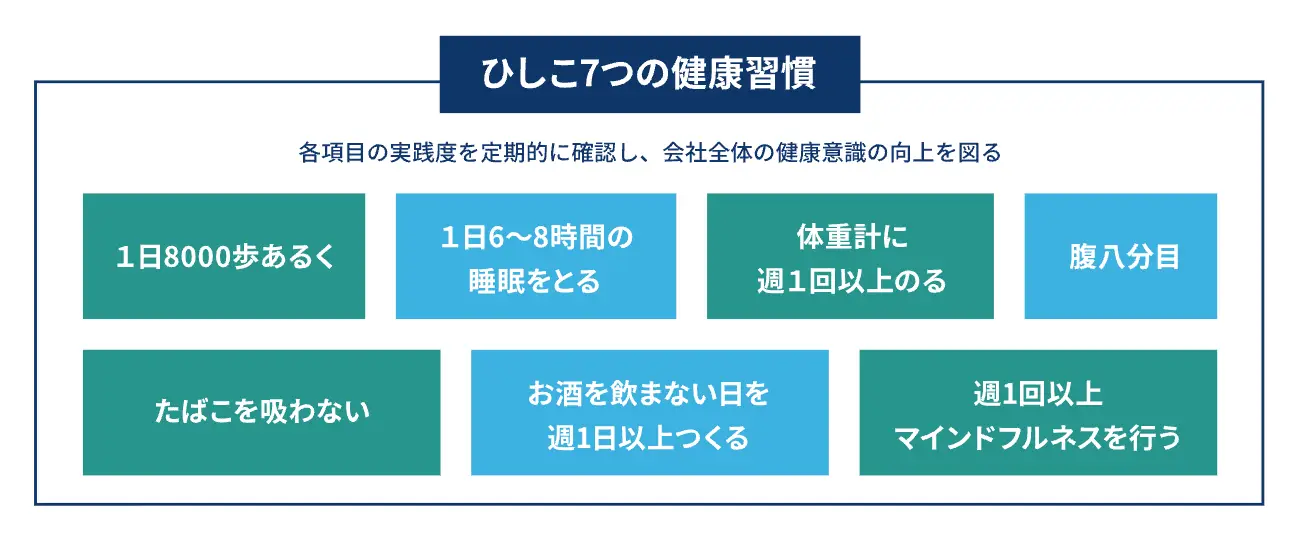 ひしこ7つの健康習慣

各項目の実践度を定期的に確認し、会社全体の健康意識の向上を図る

1日8000歩あるく

1日6〜8時間の睡眠をとる

体重計に週１回以上のる

腹八分目

たばこを吸わない

お酒を飲まない日を週1日以上つくる

週1回以上マインドフルネスを行う